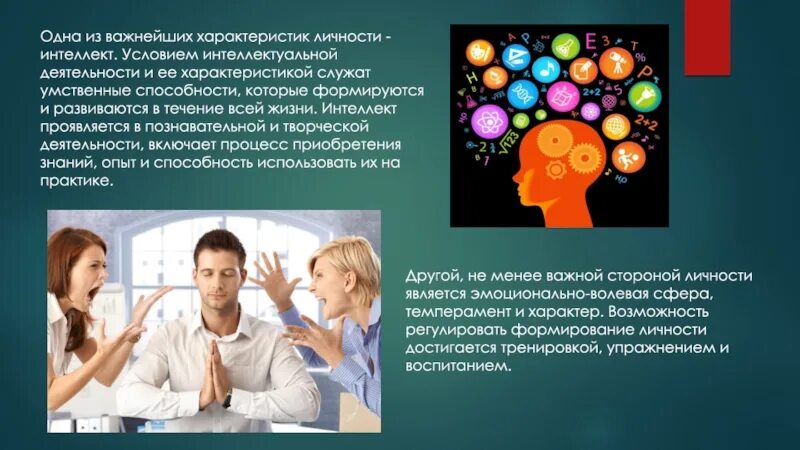 Одна из важнейших характеристик личности - интеллект. Условием интеллектуальной деятельности и ее характеристикой служат умственные способности, которые формируются и развиваются в течение всей жизни. Интеллект проявляется в познавательной и творческой деятельности, включает процесс приобретения знаний, опыт и способность использовать их на практике.

Другой, не менее важной стороной личности является эмоционально-волевая сфера, темперамент и характер. Возможность регулировать формирование личности достигается тренировкой, упражнением и воспитанием.